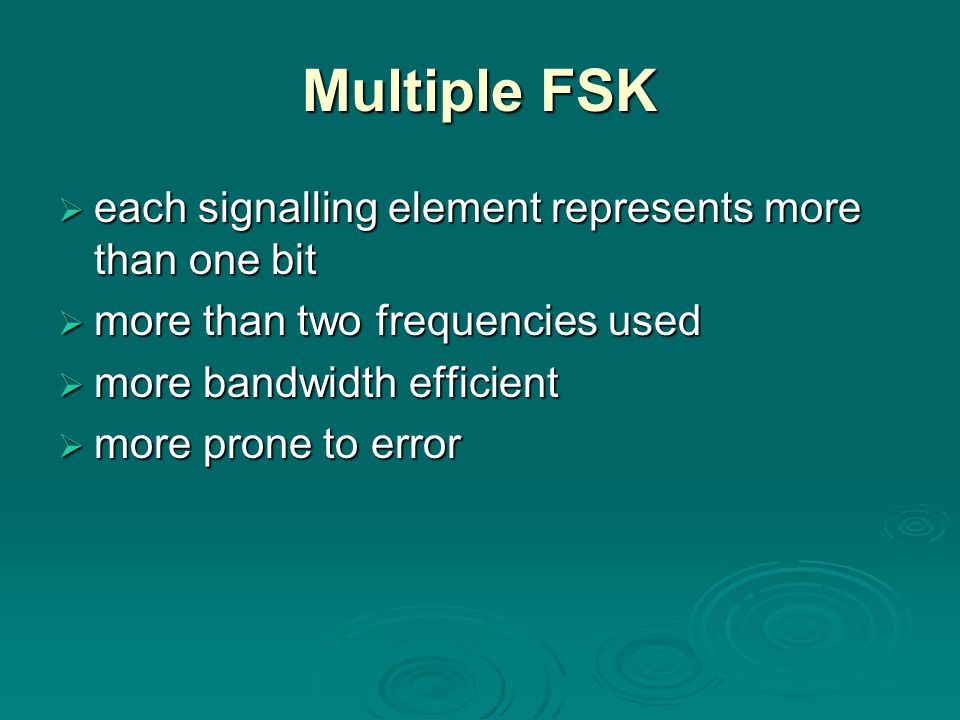 Multiple FSK

➢ each signalling element represents more than one bit
➢ more than two frequencies used
➢ more bandwidth efficient
➢ more prone to error